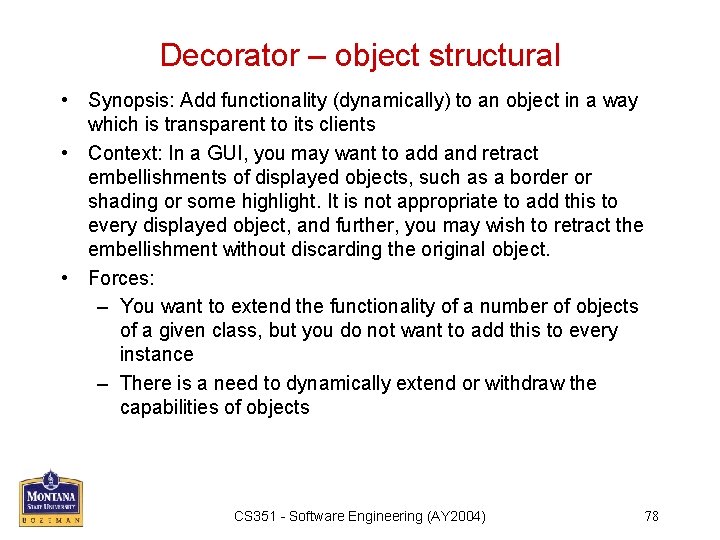 Decorator – object structural

• Synopsis: Add functionality (dynamically) to an object in a way which is transparent to its clients

• Context: In a GUI, you may want to add and retract embellishments of displayed objects, such as a border or shading or some highlight. It is not appropriate to add this to every displayed object, and further, you may wish to retract the embellishment without discarding the original object.

• Forces:

– You want to extend the functionality of a number of objects of a given class, but you do not want to add this to every instance

– There is a need to dynamically extend or withdraw the capabilities of objects

MONTANA STATE UNIVERSITY BOZEMAN

CS351 - Software Engineering (AY2004)

78